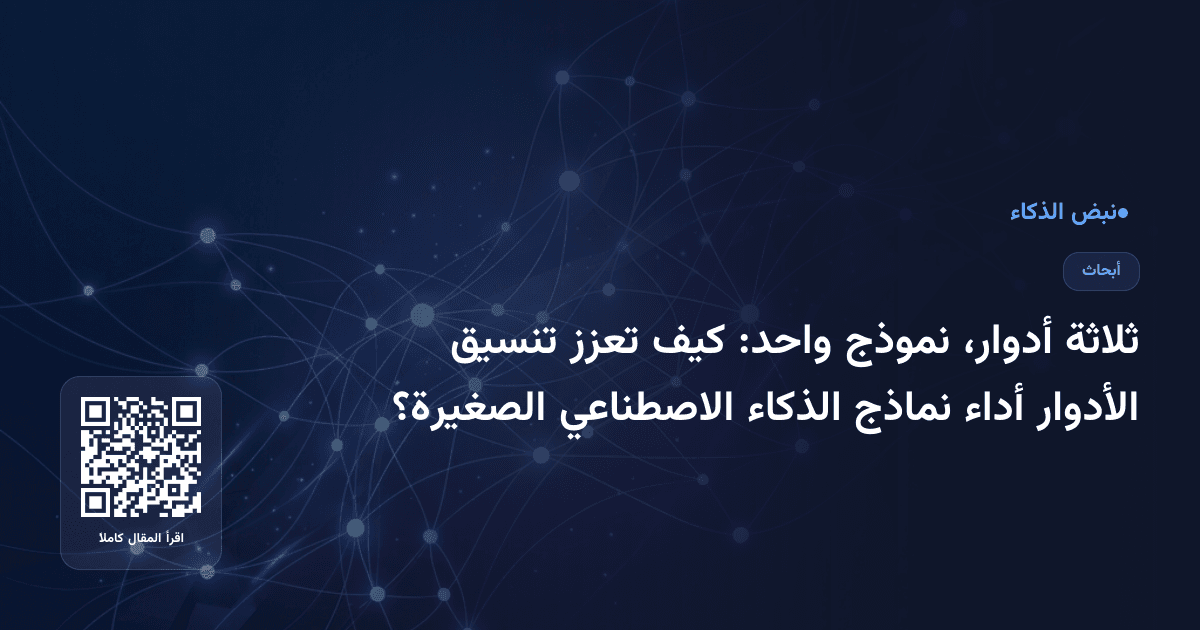 ●نبض الذكاء

أبحاث

ثلاثة أدوار، نموذج واحد: كيف تعزز تنسيق الأدوار أداء نماذج الذكاء الاصطناعي الصغيرة؟

اقرأ المقال كاملا